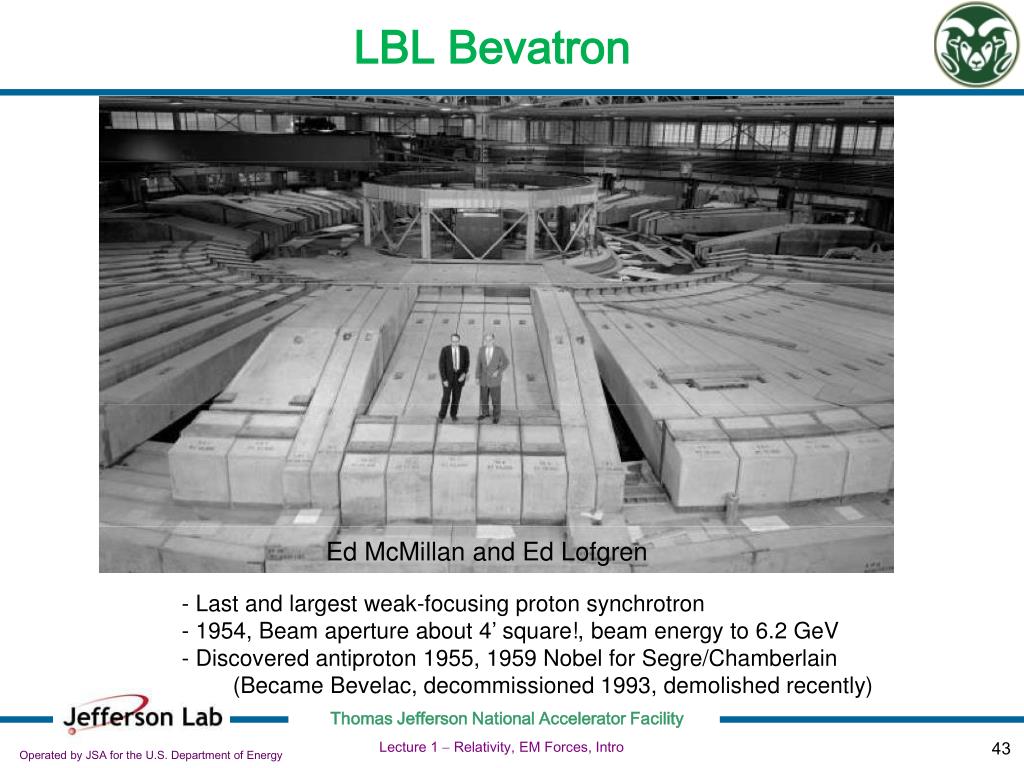 LBL Bevatron

Ed McMillan and Ed Lofgren

- Last and largest weak-focusing proton synchrotron
- 1954, Beam aperture about 4’ square!, beam energy to 6.2 GeV
- Discovered antiproton 1955, 1959 Nobel for Segre/Chamberlain
(Became Bevelac, decommissioned 1993, demolished recently)

Jefferson Lab

Thomas Jefferson National Accelerator Facility

Operated by JSA for the U.S. Department of Energy

Lecture 1 – Relativity, EM Forces, Intro

43